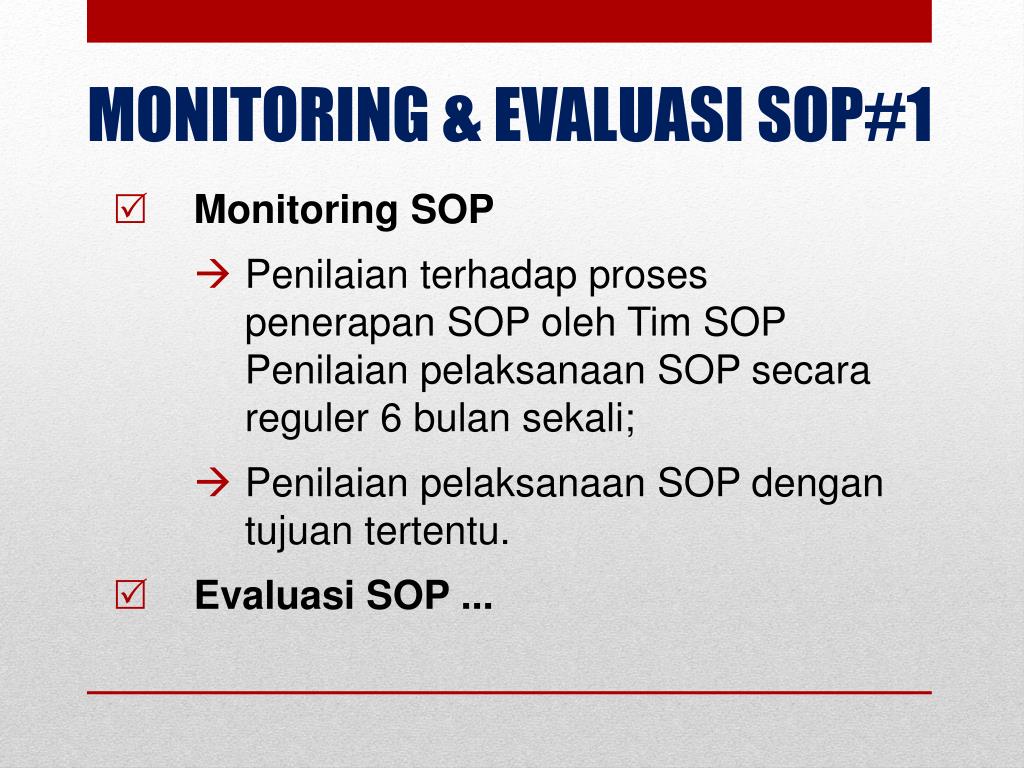 MONITORING & EVALUASI SOP#1

☑ Monitoring SOP

→ Penilaian terhadap proses penerapan SOP oleh Tim SOP Penilaian pelaksanaan SOP secara reguler 6 bulan sekali;

→ Penilaian pelaksanaan SOP dengan tujuan tertentu.

☑ Evaluasi SOP ...